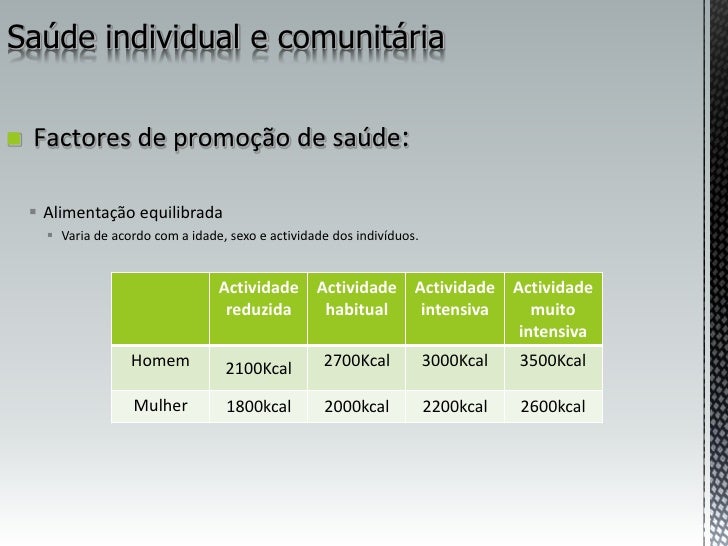 Saúde individual e comunitária

Factores de promoção de saúde:

Alimentação equilibrada

Varia de acordo com a idade, sexo e actividade dos indivíduos.

| | Actividade reduzida | Actividade habitual | Actividade intensiva | Actividade muito intensiva |
|---|---|---|---|---|
| Homem | 2100Kcal | 2700Kcal | 3000Kcal | 3500Kcal |
| Mulher | 1800kcal | 2000kcal | 2200kcal | 2600kcal |